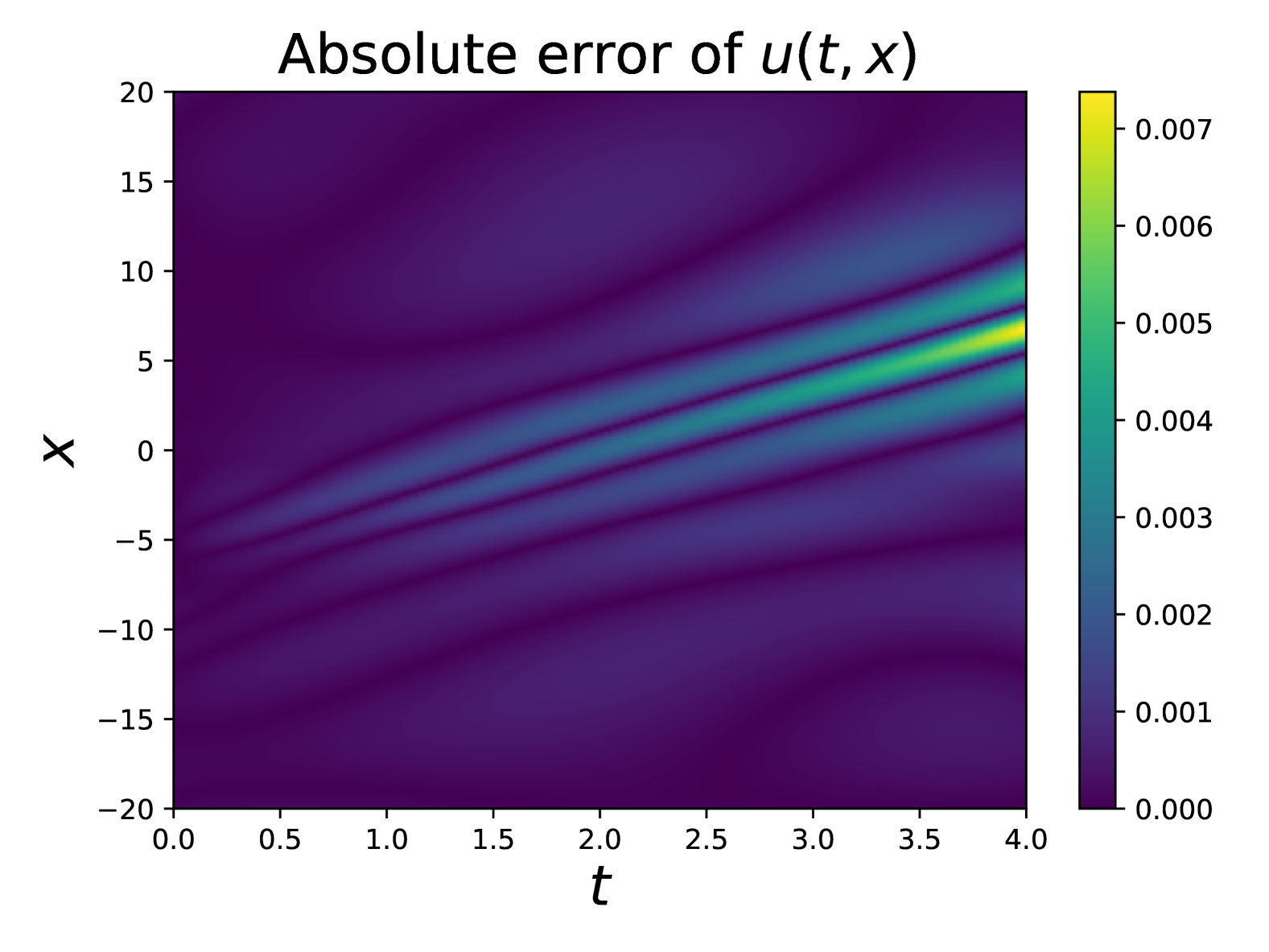 Absolute error of $u(t, x)$

20
15
10
5
0
−5
−10
−15
−20

$x$

0.0 0.5 1.0 1.5 2.0 2.5 3.0 3.5 4.0

$t$

0.007
0.006
0.005
0.004
0.003
0.002
0.001
0.000